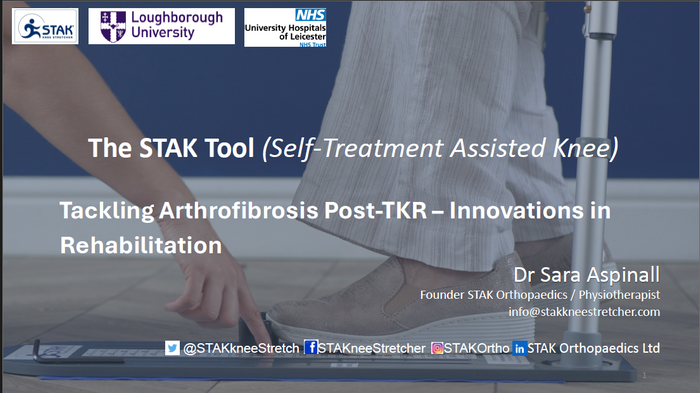 STAK KNEE STRETCHER

Loughborough University

NHS University Hospitals of Leicester NHS Trust

The STAK Tool (Self-Treatment Assisted Knee)

Tackling Arthrofibrosis Post-TKR – Innovations in Rehabilitation

Dr Sara Aspinall
Founder STAK Orthopaedics / Physiotherapist
info@stakkneestretcher.com

@STAKkneeStretch STAKneeStretcher STAKOrtho STAK Orthopaedics Ltd

1